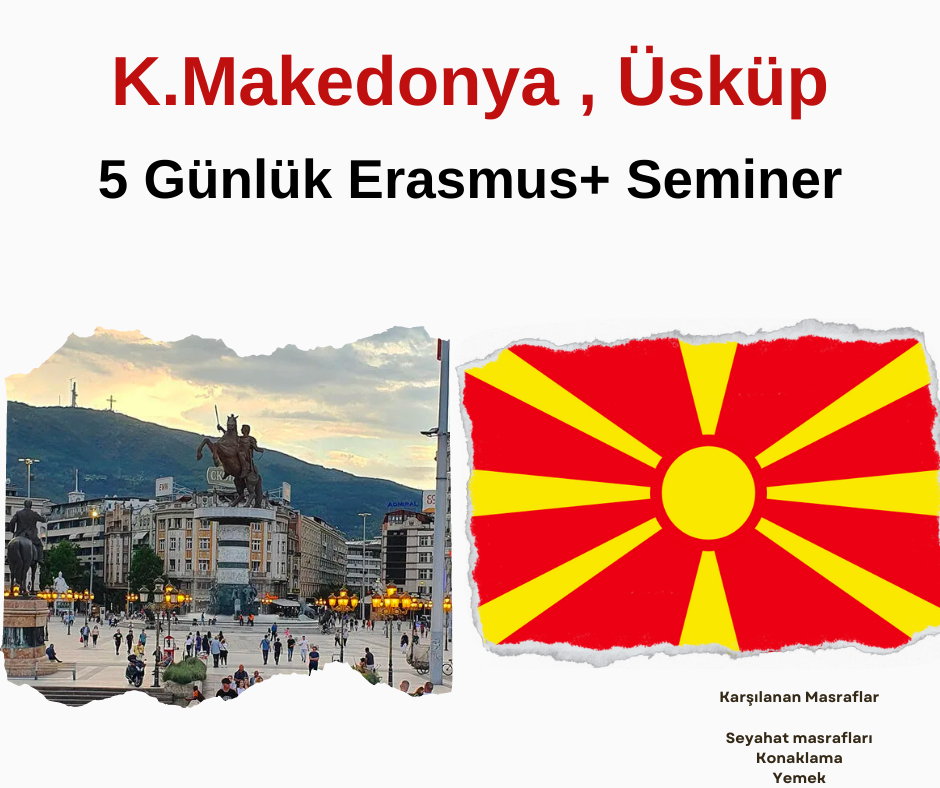 K.Makedonya , Üsküp

5 Günlük Erasmus+ Seminer

Karşılanan Masraflar

Seyahat masrafları
Konaklama
Yemek